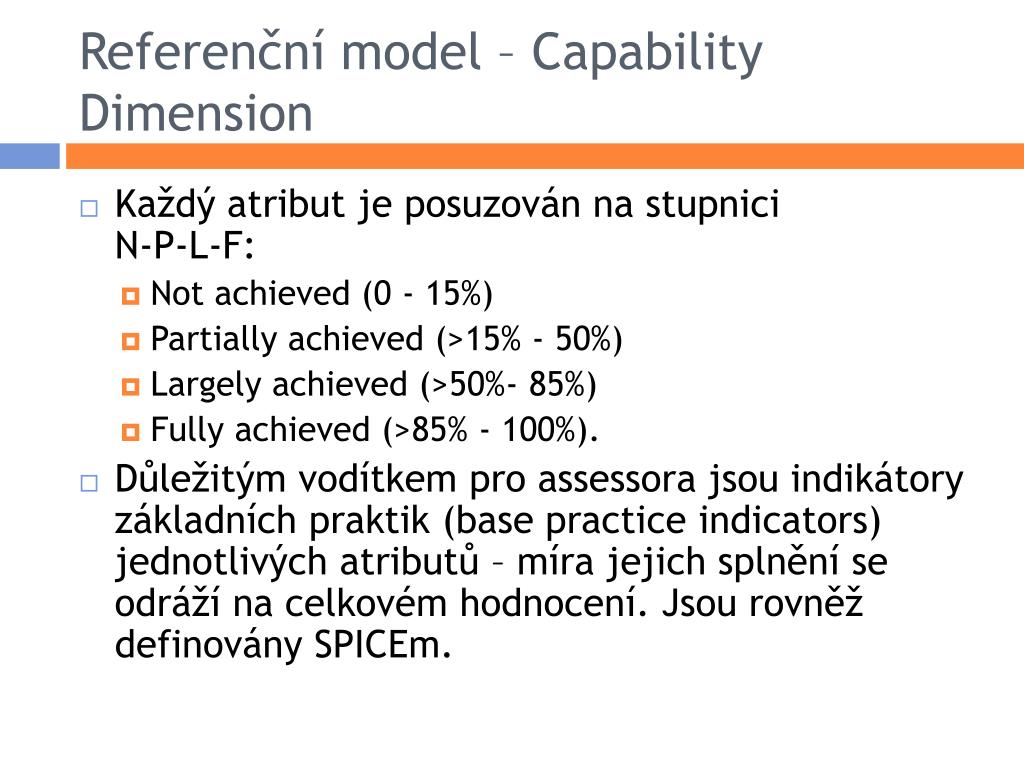 Referenční model – Capability Dimension

Každý atribut je posuzován na stupnici N-P-L-F:

Not achieved (0 - 15%)

Partially achieved (>15% - 50%)

Largely achieved (>50%- 85%)

Fully achieved (>85% - 100%).

Důležitým vodítkem pro assessora jsou indikátory základních praktik (base practice indicators) jednotlivých atributů – míra jejich splnění se odráží na celkovém hodnocení. Jsou rovněž definovány SPICEm.